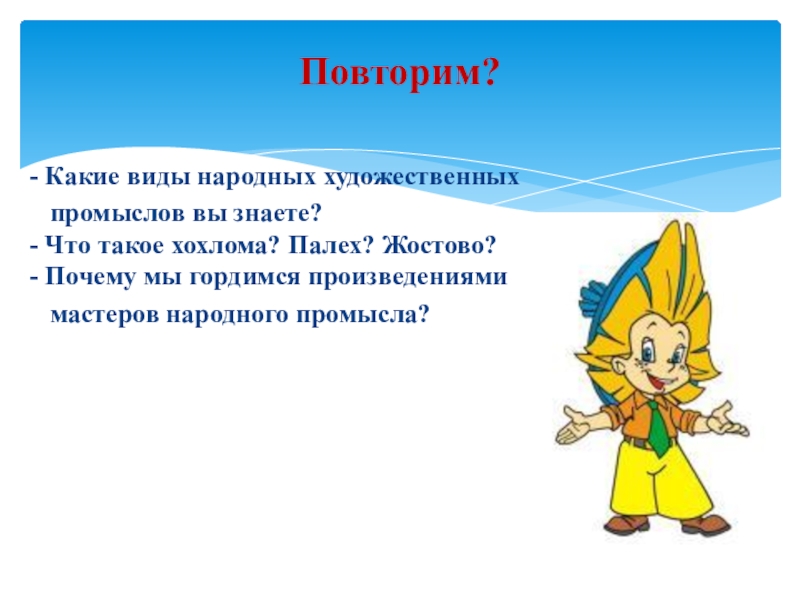 Повторим?

- Какие виды народных художественных промыслов вы знаете?
- Что такое хохлома? Палех? Жостово?
- Почему мы гордимся произведениями мастеров народного промысла?